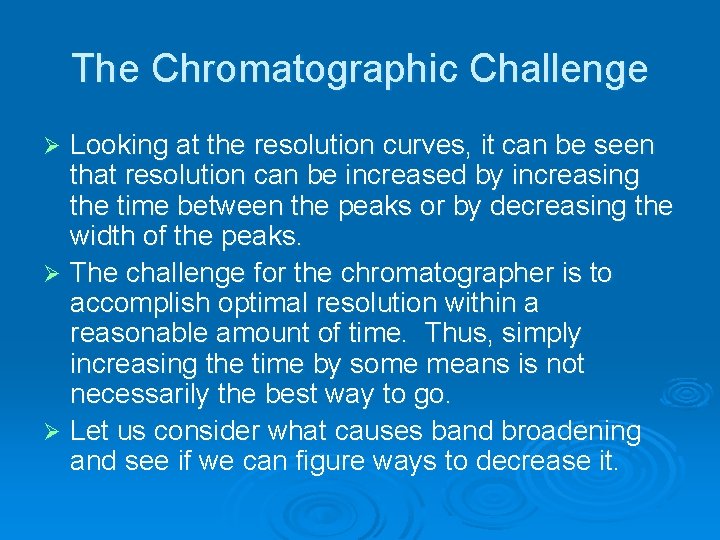 The Chromatographic Challenge

➢ Looking at the resolution curves, it can be seen that resolution can be increased by increasing the time between the peaks or by decreasing the width of the peaks.

➢ The challenge for the chromatographer is to accomplish optimal resolution within a reasonable amount of time. Thus, simply increasing the time by some means is not necessarily the best way to go.

➢ Let us consider what causes band broadening and see if we can figure ways to decrease it.